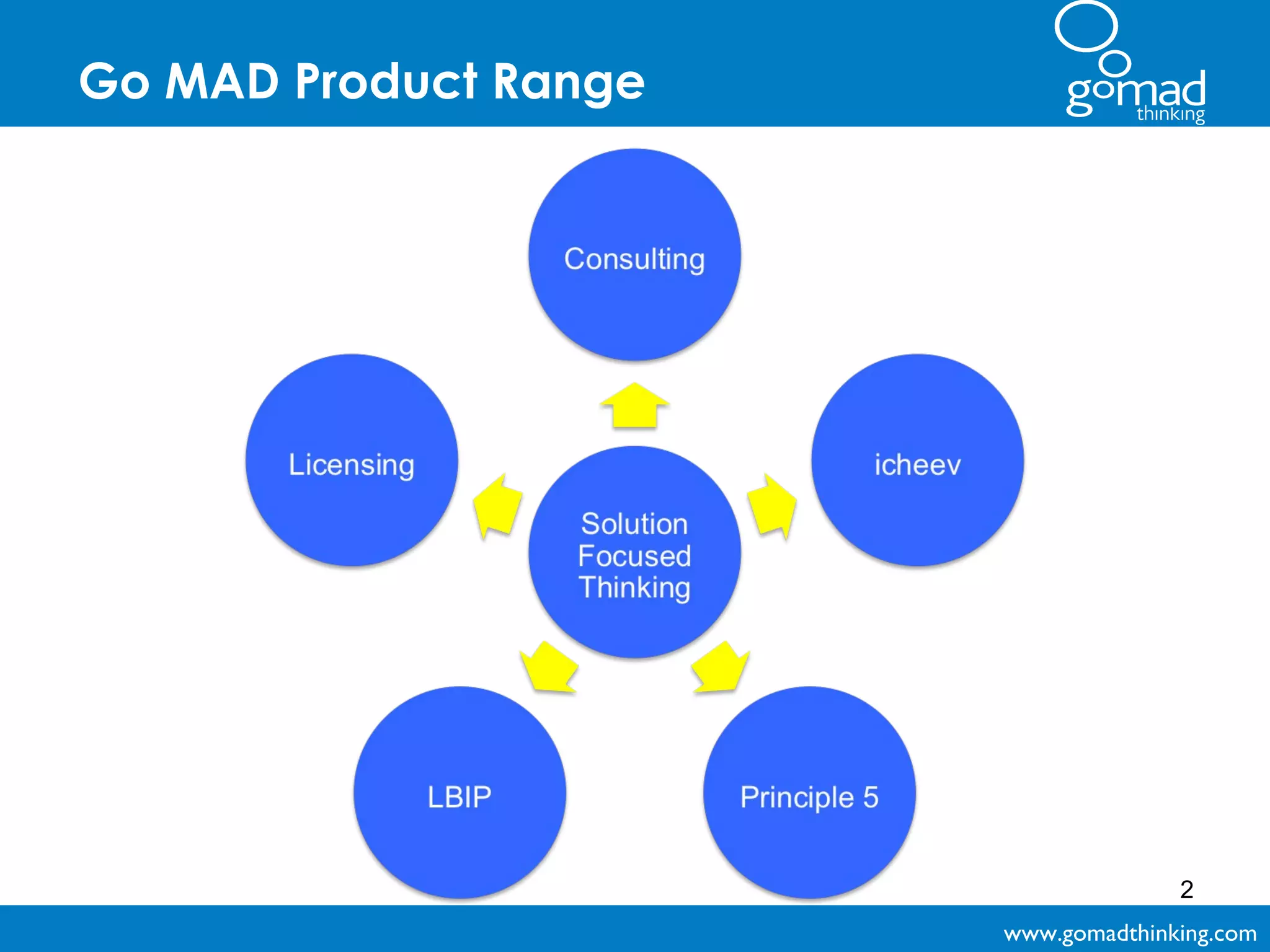 Go MAD Product Range

gomad thinking

Consulting

Licensing

icheev

Solution Focused Thinking

LBIP

Principle 5

2

www.gomadthinking.com